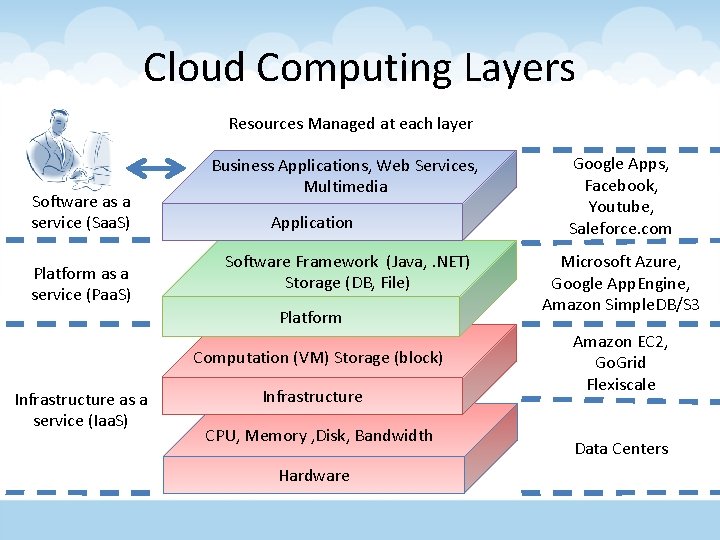 Cloud Computing Layers

Resources Managed at each layer

Software as a service (SaaS)

Business Applications, Web Services, Multimedia

Application

Google Apps, Facebook, Youtube, Saleforce.com

Platform as a service (PaaS)

Software Framework (Java, .NET) Storage (DB, File)

Platform

Microsoft Azure, Google AppEngine, Amazon SimpleDB/S3

Infrastructure as a service (IaaS)

Computation (VM) Storage (block)

Infrastructure

Amazon EC2, GoGrid Flexiscale

CPU, Memory ,Disk, Bandwidth

Hardware

Data Centers